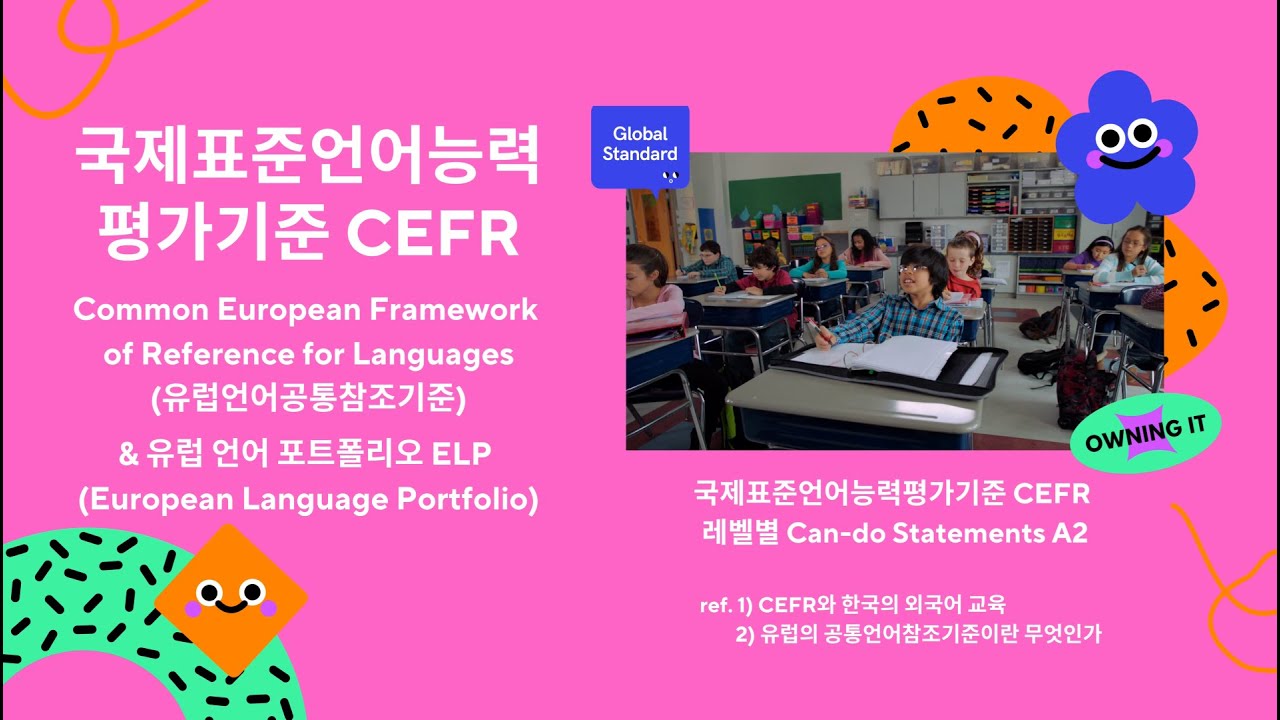 국제표준언어능력 평가기준 CEFR

Common European Framework of Reference for Languages (유럽언어공통참조기준)

& 유럽 언어 포트폴리오 ELP (European Language Portfolio)

Global Standard

OWNING IT

국제표준언어능력평가기준 CEFR 레벨별 Can-do Statements A2

ref. 1) CEFR와 한국의 외국어 교육
2) 유럽의 공통언어참조기준이란 무엇인가